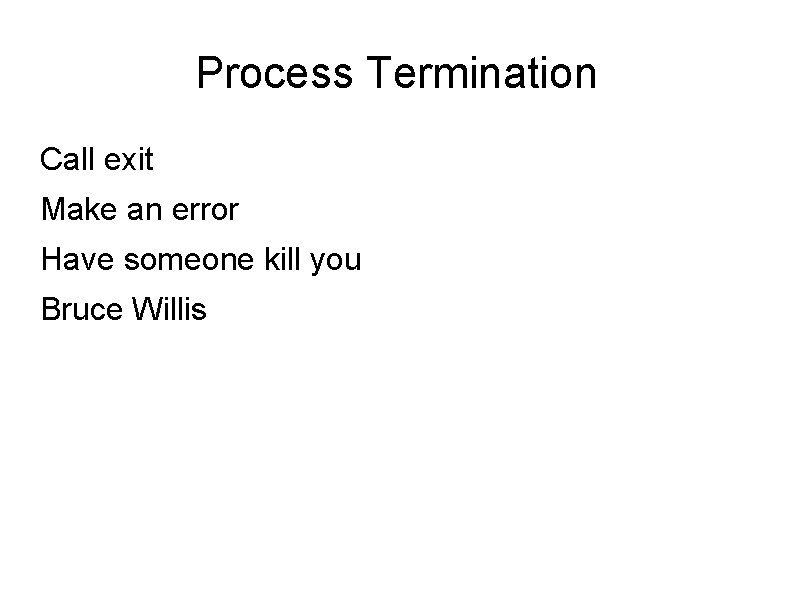 Process Termination

Call exit

Make an error

Have someone kill you

Bruce Willis